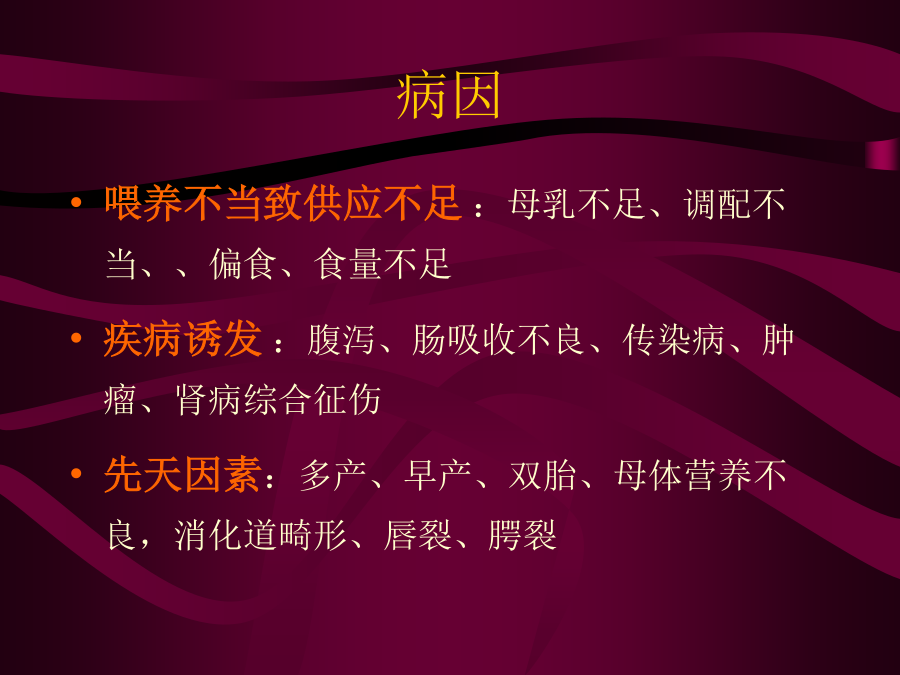 病因

• 喂养不当致供应不足：母乳不足、调配不当、、偏食、食量不足

• 疾病诱发：腹泻、肠吸收不良、传染病、肿瘤、肾病综合征伤

• 先天因素：多产、早产、双胎、母体营养不良，消化道畸形、唇裂、腭裂